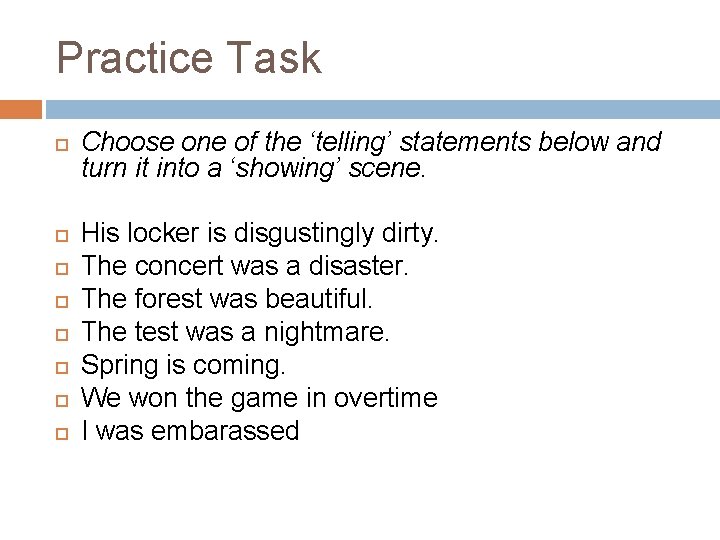 Practice Task

Choose one of the ‘telling’ statements below and turn it into a ‘showing’ scene.

His locker is disgustingly dirty.
The concert was a disaster.
The forest was beautiful.
The test was a nightmare.
Spring is coming.
We won the game in overtime
I was embarassed